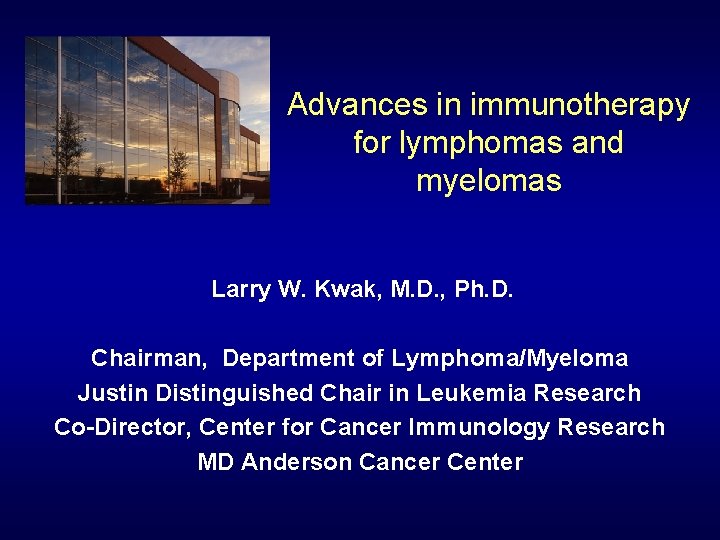 Advances in immunotherapy for lymphomas and myelomas

Larry W. Kwak, M.D., Ph.D.

Chairman, Department of Lymphoma/Myeloma
Justin Distinguished Chair in Leukemia Research
Co-Director, Center for Cancer Immunology Research
MD Anderson Cancer Center